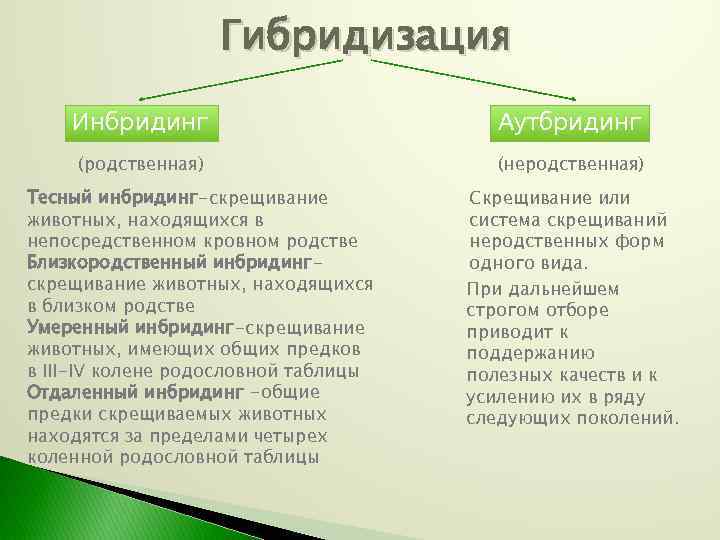 Гибридизация

Инбридинг

(родственная)

Тесный инбридинг-скрещивание животных, находящихся в непосредственном кровном родстве
Близкородственный инбридинг-скрещивание животных, находящихся в близком родстве
Умеренный инбридинг-скрещивание животных, имеющих общих предков в III-IV колене родословной таблицы
Отдаленный инбридинг -общие предки скрещиваемых животных находятся за пределами четырех коленной родословной таблицы

Аутбридинг

(неродственная)

Скрещивание или система скрещиваний неродственных форм одного вида.

При дальнейшем строгом отборе приводит к поддержанию полезных качеств и к усилению их в ряду следующих поколений.